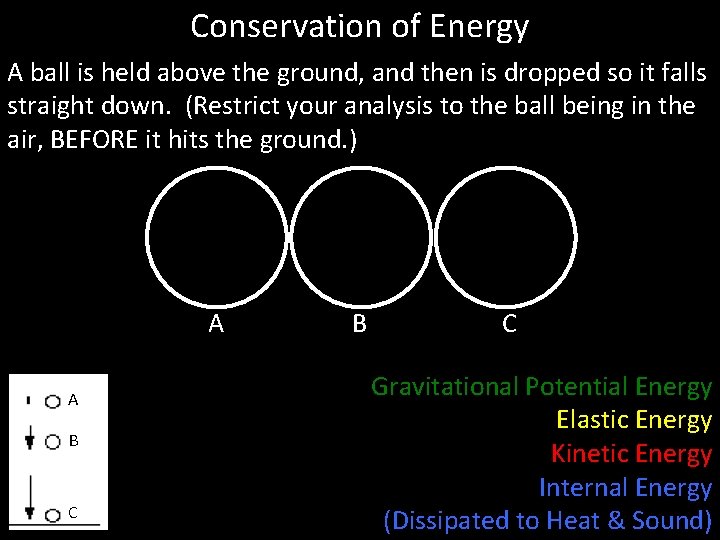 Conservation of Energy

A ball is held above the ground, and then is dropped so it falls straight down. (Restrict your analysis to the ball being in the air, BEFORE it hits the ground.)

A

B

C

A

B

C

Gravitational Potential Energy
Elastic Energy
Kinetic Energy
Internal Energy
(Dissipated to Heat & Sound)